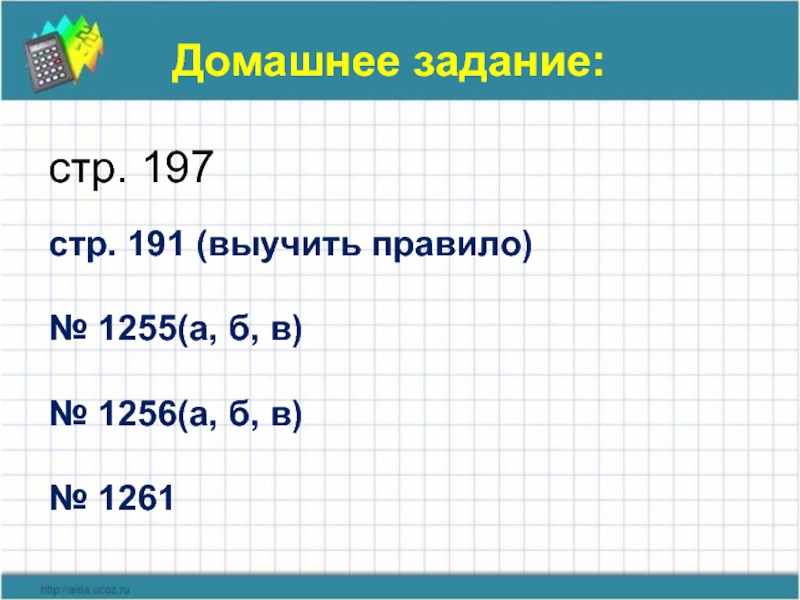 Домашнее задание:

стр. 197

стр. 191 (выучить правило)

№ 1255(а, б, в)

№ 1256(а, б, в)

№ 1261

http://aida.ucoz.ru